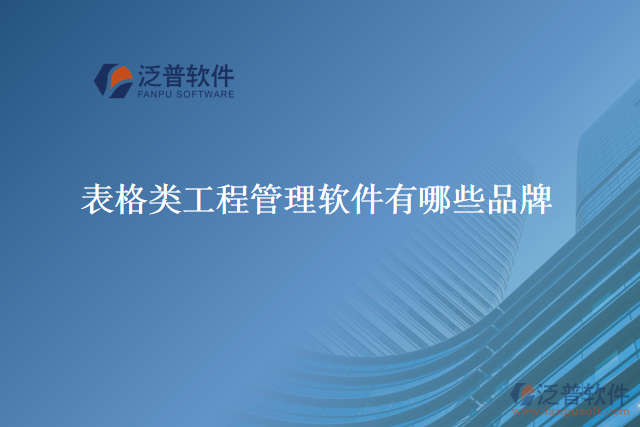 泛普软件
FANPU SOFTWARE

表格类工程管理软件有哪些品牌

泛普软件
www.fanpusoft.com